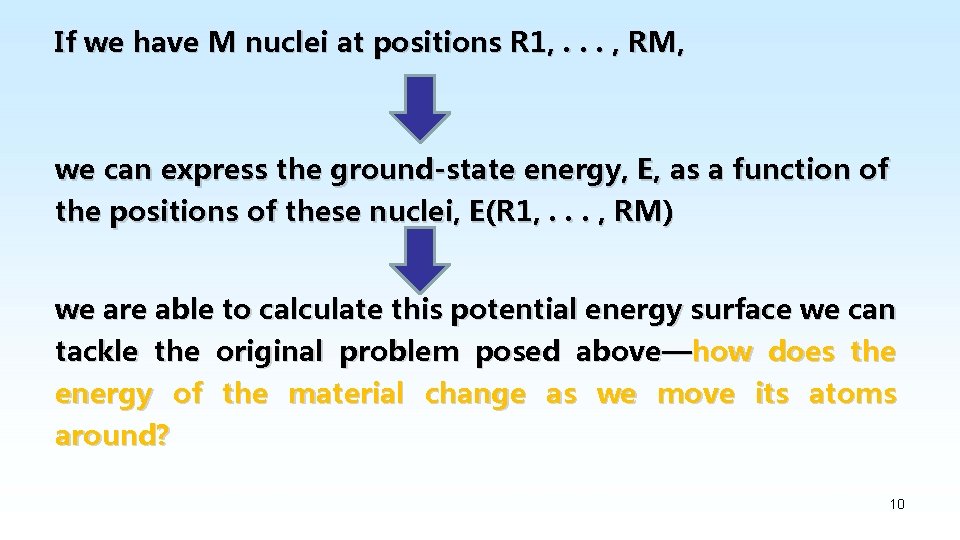 If we have M nuclei at positions R1, . . . , RM,

we can express the ground-state energy, E, as a function of the positions of these nuclei, E(R1, . . . , RM)

we are able to calculate this potential energy surface we can tackle the original problem posed above—how does the energy of the material change as we move its atoms around?

10